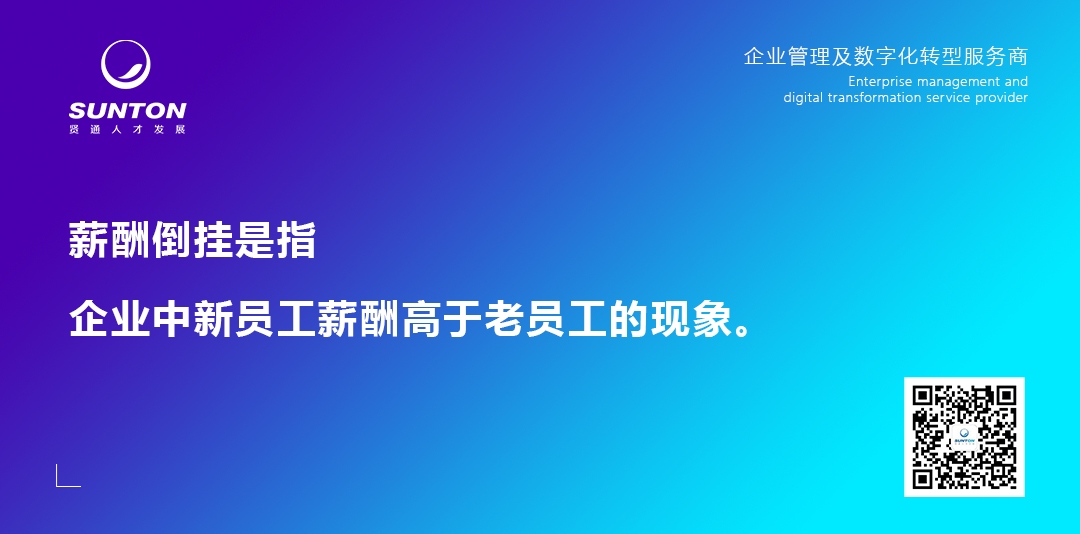 SUNTON
贤通人才发展

企业管理及数字化转型服务商
Enterprise management and digital transformation service provider

薪酬倒挂是指

企业中新员工薪酬高于老员工的现象。

SUNTON